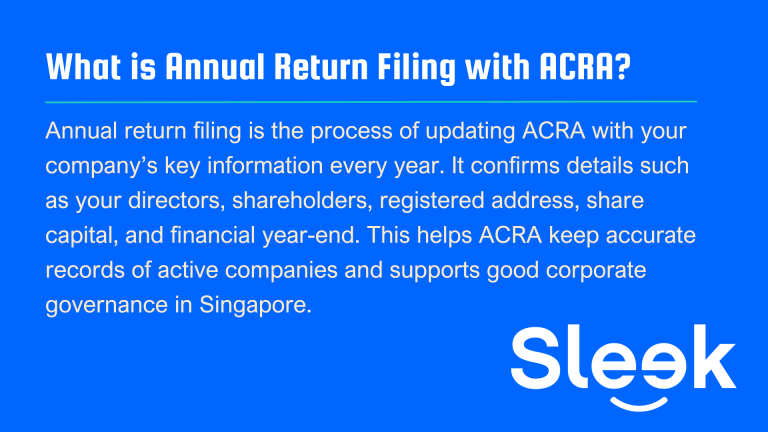 What is Annual Return Filing with ACRA?

Annual return filing is the process of updating ACRA with your company's key information every year. It confirms details such as your directors, shareholders, registered address, share capital, and financial year-end. This helps ACRA keep accurate records of active companies and supports good corporate governance in Singapore.

Sleek